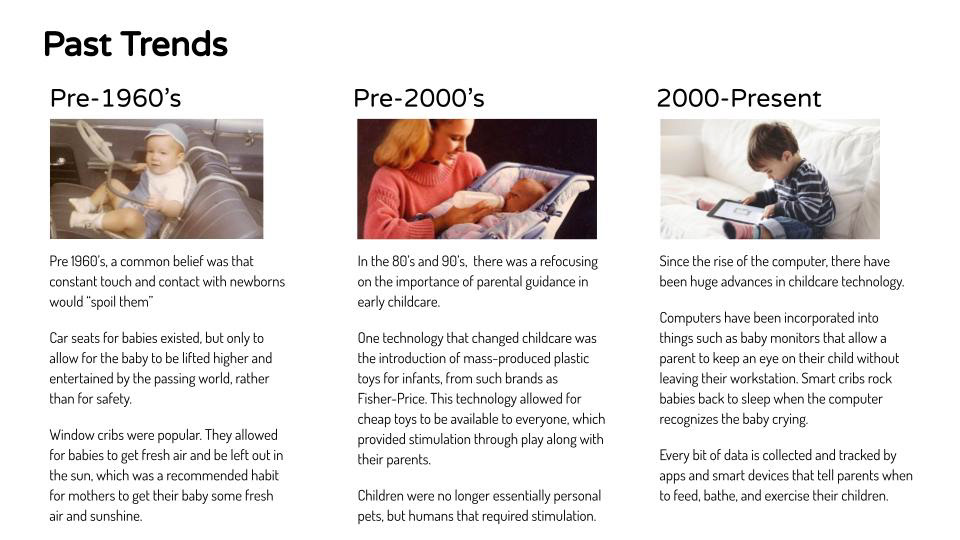 Past Trends

Pre-1960's

Pre 1960's, a common belief was that constant touch and contact with newborns would "spoil them"

Car seats for babies existed, but only to allow for the baby to be lifted higher and entertained by the passing world, rather than for safety.

Window cribs were popular. They allowed for babies to get fresh air and be left out in the sun, which was a recommended habit for mothers to get their baby some fresh air and sunshine.

Pre-2000's

In the 80's and 90's, there was a refocusing on the importance of parental guidance in early childcare.

One technology that changed childcare was the introduction of mass-produced plastic toys for infants, from such brands as Fisher-Price. This technology allowed for cheap toys to be available to everyone, which provided stimulation through play along with their parents.

Children were no longer essentially personal pets, but humans that required stimulation.

2000-Present

Since the rise of the computer, there have been huge advances in childcare technology.

Computers have been incorporated into things such as baby monitors that allow a parent to keep an eye on their child without leaving their workstation. Smart cribs rock babies back to sleep when the computer recognizes the baby crying.

Every bit of data is collected and tracked by apps and smart devices that tell parents when to feed, bathe, and exercise their children.